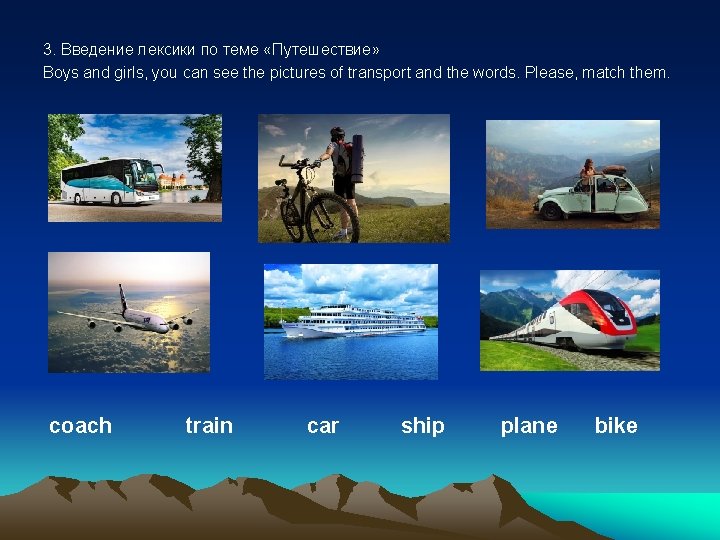 3. Введение лексики по теме «Путешествие»
Boys and girls, you can see the pictures of transport and the words. Please, match them.

coach train car ship plane bike